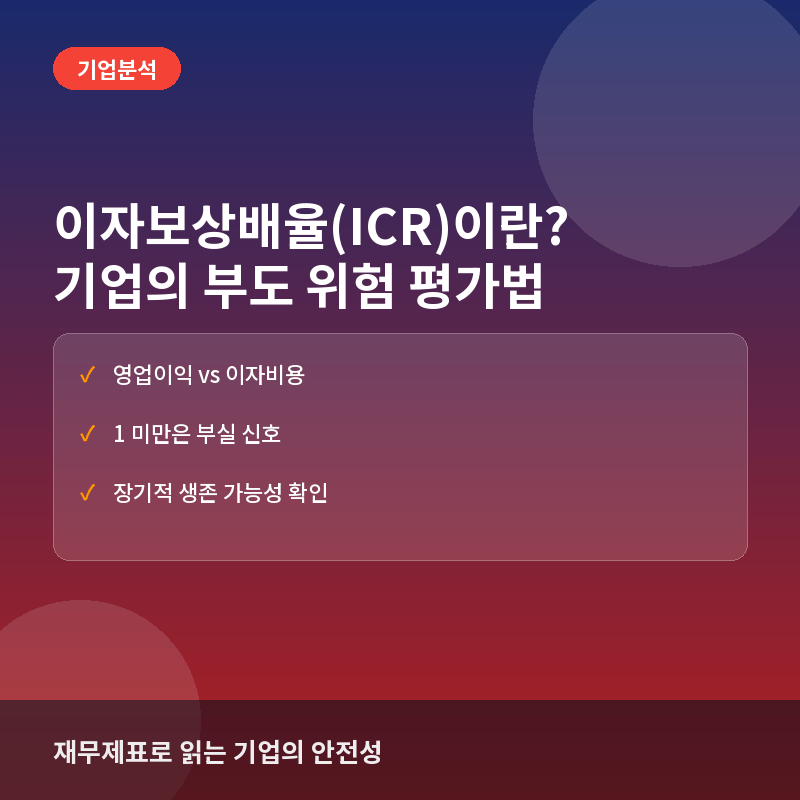 기업분석

이자보상배율(ICR)이란?
기업의 부도 위험 평가법

✓ 영업이익 vs 이자비용

✓ 1 미만은 부실 신호

✓ 장기적 생존 가능성 확인

재무제표로 읽는 기업의 안전성